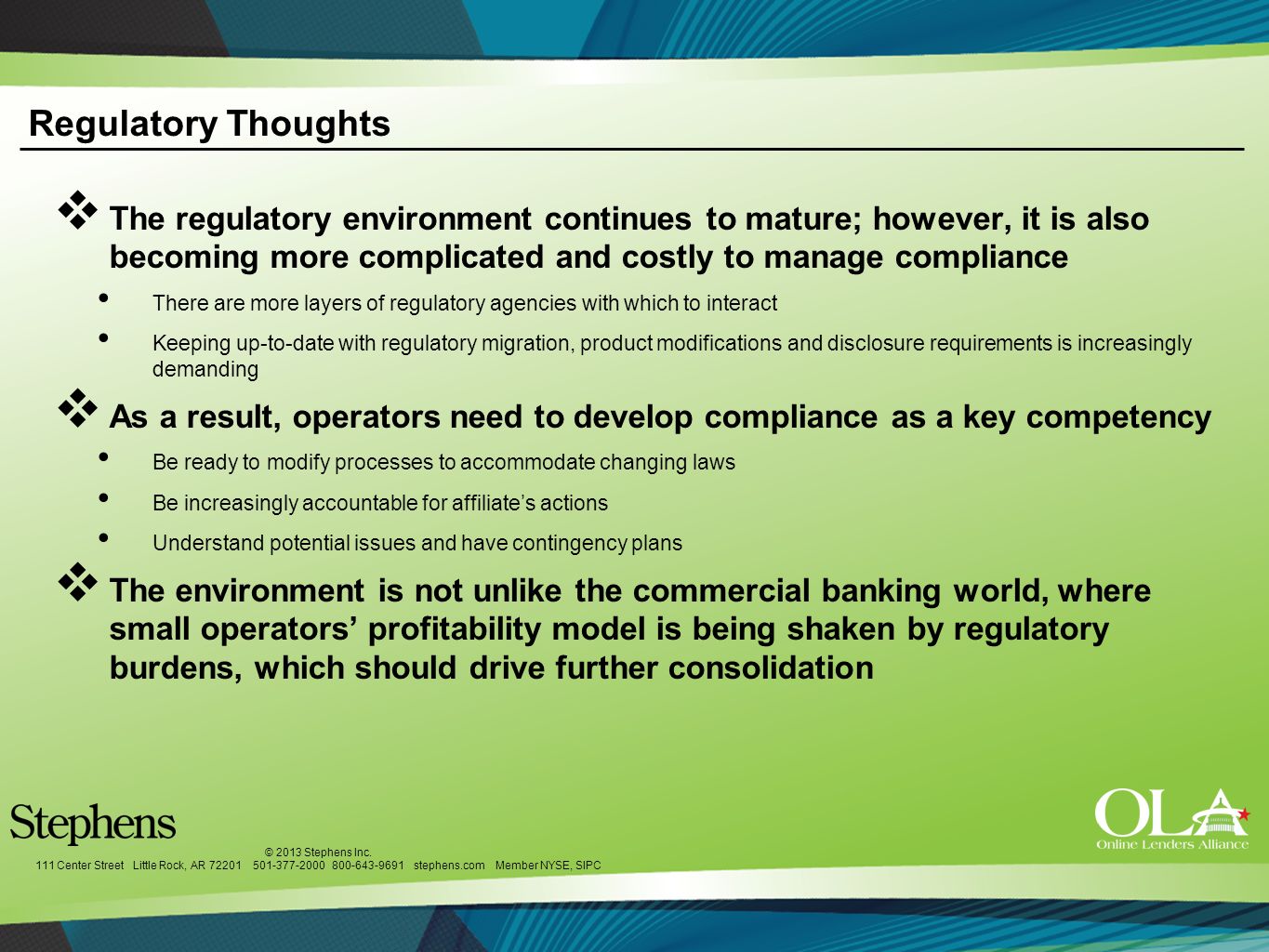 Regulatory Thoughts

❖ The regulatory environment continues to mature; however, it is also becoming more complicated and costly to manage compliance

• There are more layers of regulatory agencies with which to interact

• Keeping up-to-date with regulatory migration, product modifications and disclosure requirements is increasingly demanding

❖ As a result, operators need to develop compliance as a key competency

• Be ready to modify processes to accommodate changing laws

• Be increasingly accountable for affiliate's actions

• Understand potential issues and have contingency plans

❖ The environment is not unlike the commercial banking world, where small operators' profitability model is being shaken by regulatory burdens, which should drive further consolidation

Stephens

© 2013 Stephens Inc.
111 Center Street Little Rock, AR 72201 501-377-2000 800-643-9691 stephens.com Member NYSE, SIPC

OLA
Online Lenders Alliance